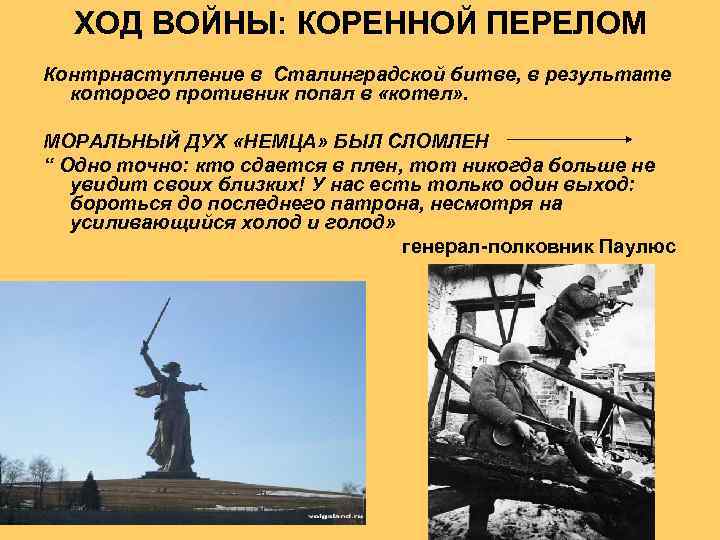 ХОД ВОЙНЫ: КОРЕННОЙ ПЕРЕЛОМ

Контрнаступление в Сталинградской битве, в результате которого противник попал в «котел».

МОРАЛЬНЫЙ ДУХ «НЕМЦА» БЫЛ СЛОМЛЕН

“ Одно точно: кто сдается в плен, тот никогда больше не увидит своих близких! У нас есть только один выход: бороться до последнего патрона, несмотря на усиливающийся холод и голод»

генерал-полковник Паулюс

volgaland.ru